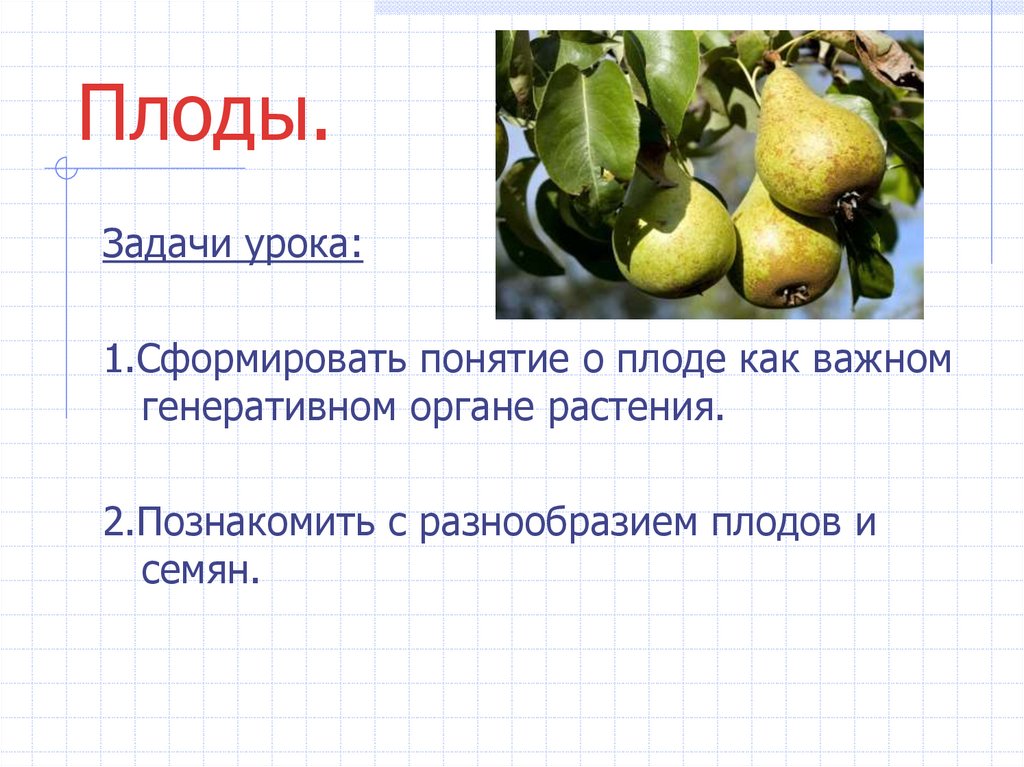 Плоды.

Задачи урока:

1.Сформировать понятие о плоде как важном генеративном органе растения.

2.Познакомить с разнообразием плодов и семян.